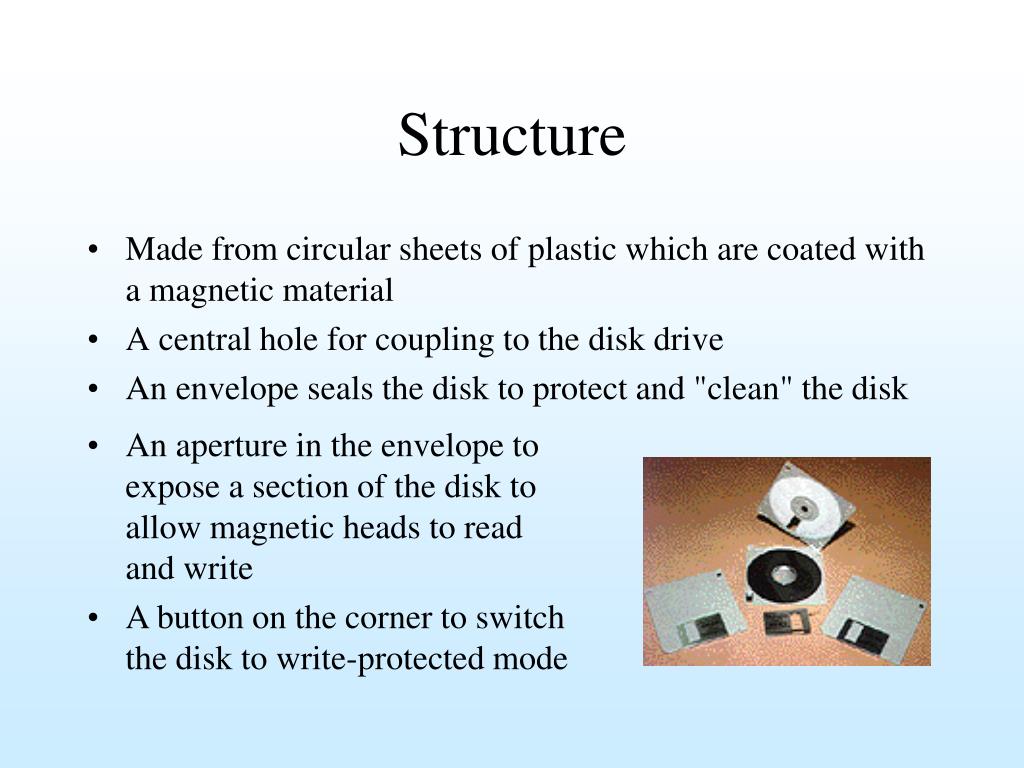 Structure

• Made from circular sheets of plastic which are coated with a magnetic material
• A central hole for coupling to the disk drive
• An envelope seals the disk to protect and "clean" the disk
• An aperture in the envelope to expose a section of the disk to allow magnetic heads to read and write
• A button on the corner to switch the disk to write-protected mode